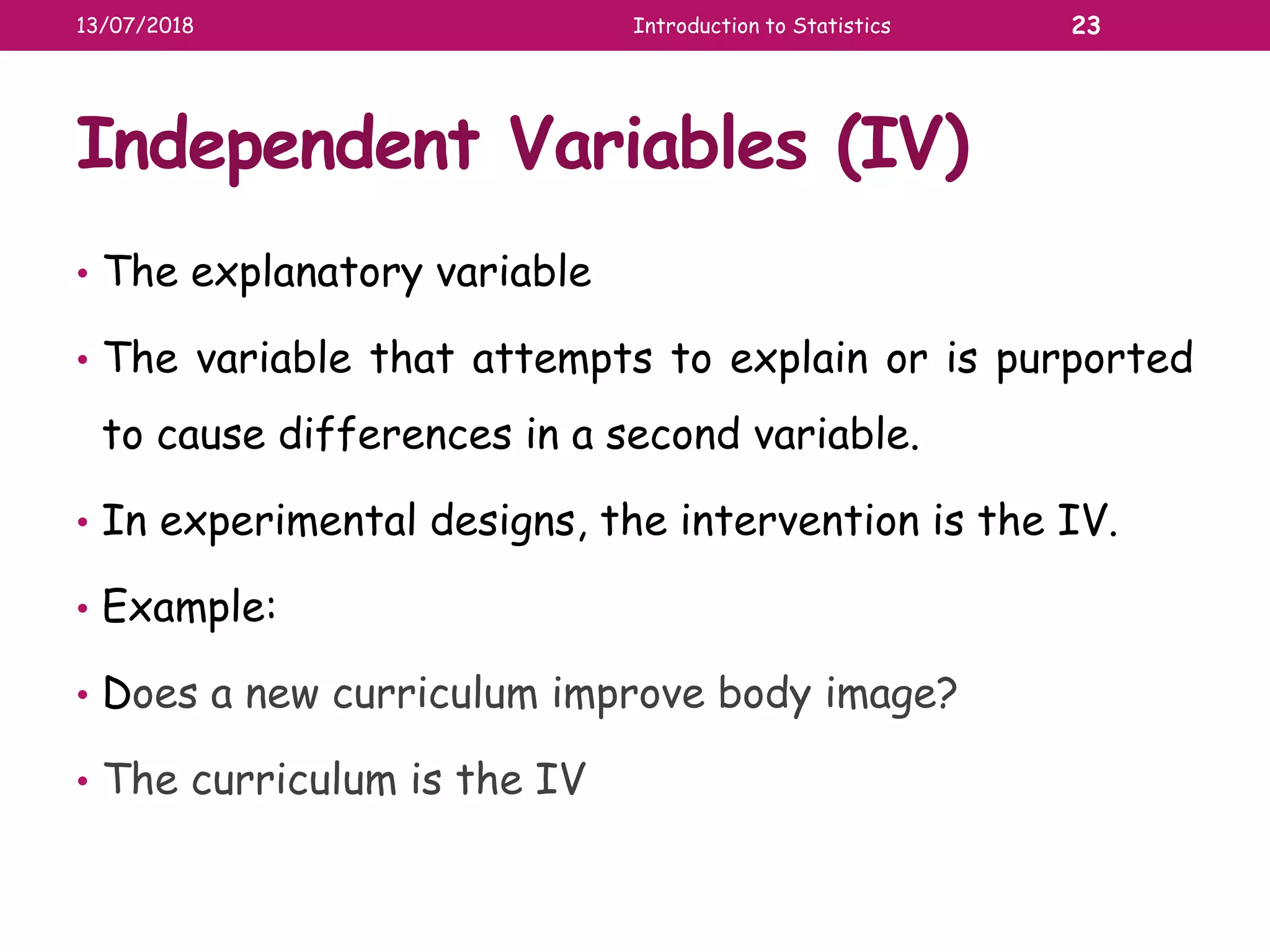 13/07/2018 Introduction to Statistics 23

Independent Variables (IV)

• The explanatory variable

• The variable that attempts to explain or is purported to cause differences in a second variable.

• In experimental designs, the intervention is the IV.

• Example:

• Does a new curriculum improve body image?

• The curriculum is the IV